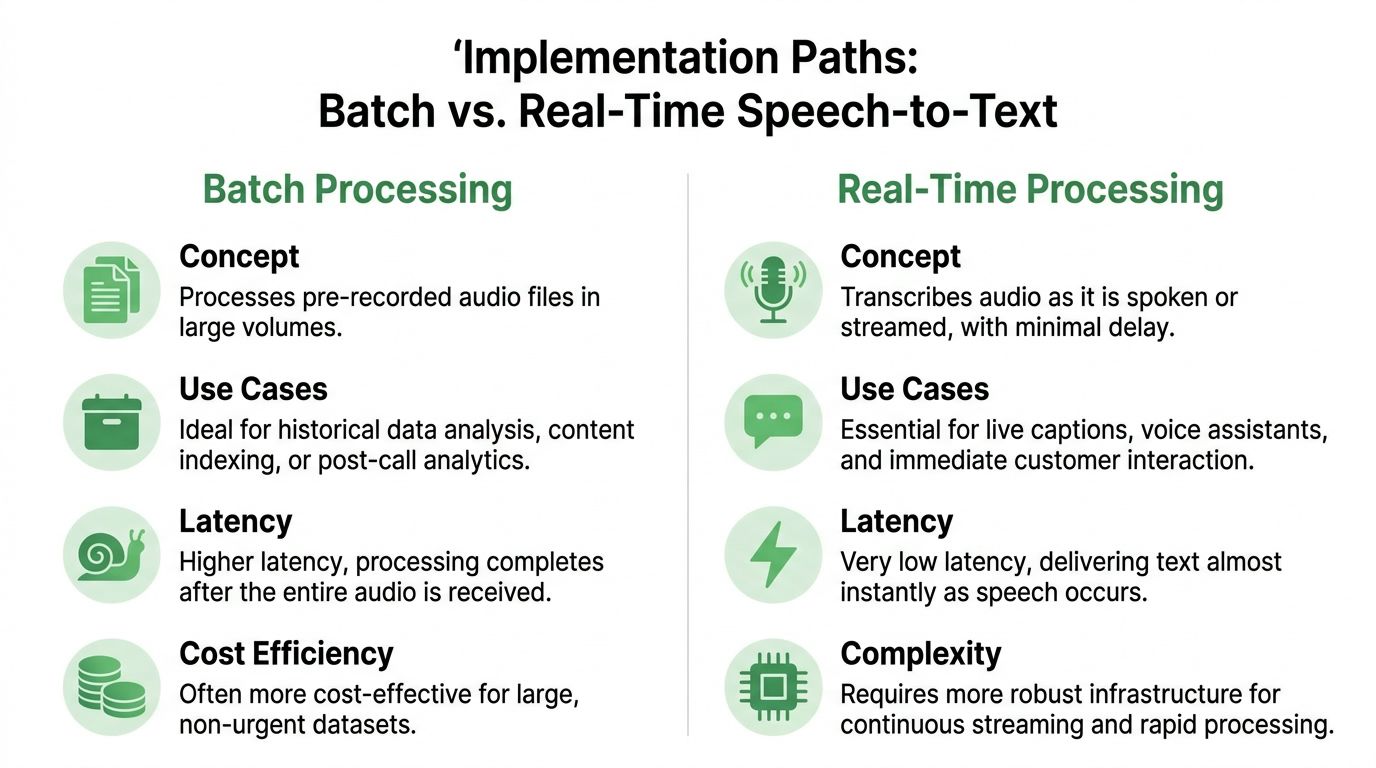 ‘Implementation Paths:
Batch vs. Real-Time Speech-to-Text

Batch Processing

Concept
Processes pre-recorded audio files in large volumes.

Use Cases
Ideal for historical data analysis, content indexing, or post-call analytics.

Latency
Higher latency, processing completes after the entire audio is received.

Cost Efficiency
Often more cost-effective for large, non-urgent datasets.

Real-Time Processing

Concept
Transcribes audio as it is spoken or streamed, with minimal delay.

Use Cases
Essential for live captions, voice assistants, and immediate customer interaction.

Latency
Very low latency, delivering text almost instantly as speech occurs.

Complexity
Requires more robust infrastructure for continuous streaming and rapid processing.